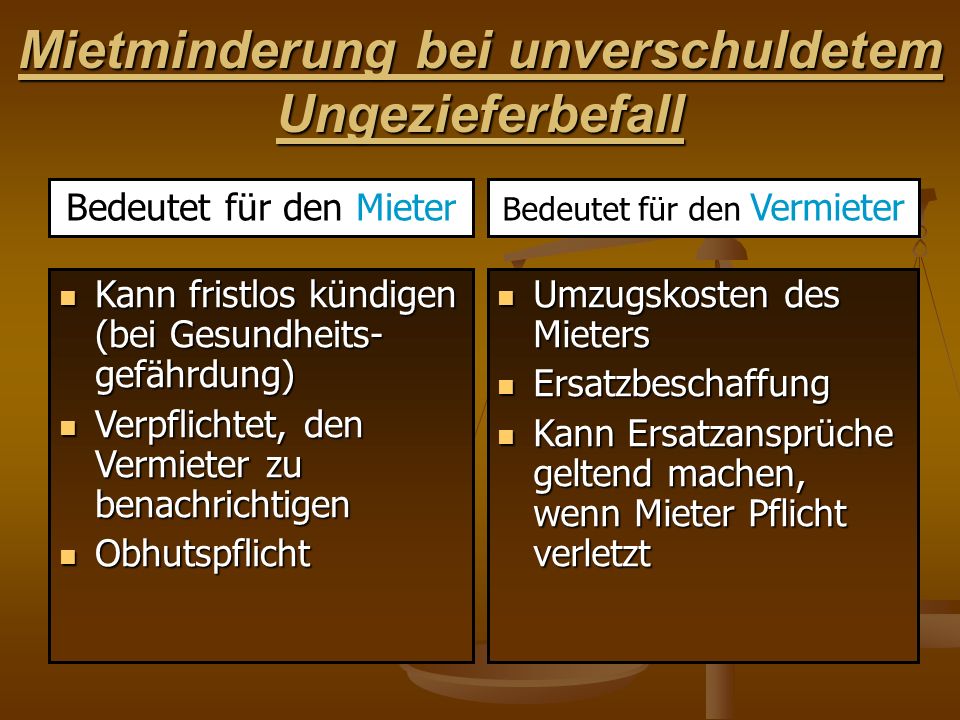 Mietminderung bei unverschuldetem Ungezieferbefall

Bedeutet für den Mieter

- Kann fristlos kündigen (bei Gesundheitsgefährdung)
- Verpflichtet, den Vermieter zu benachrichtigen
- Obhutspflicht

Bedeutet für den Vermieter

- Umzugskosten des Mieters
- Ersatzbeschaffung
- Kann Ersatzansprüche geltend machen, wenn Mieter Pflicht verletzt